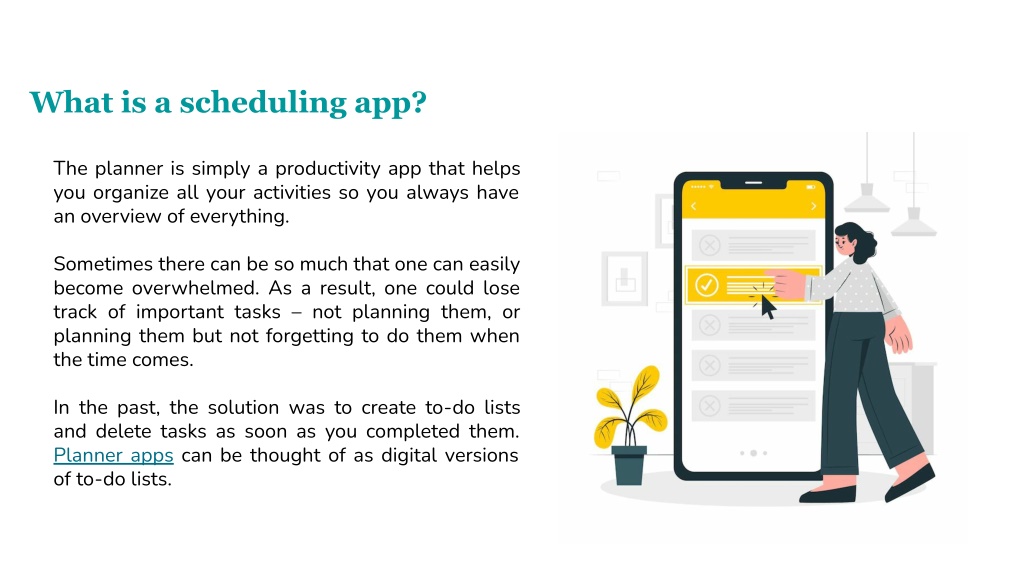 What is a scheduling app?

The planner is simply a productivity app that helps you organize all your activities so you always have an overview of everything.

Sometimes there can be so much that one can easily become overwhelmed. As a result, one could lose track of important tasks – not planning them, or planning them but not forgetting to do them when the time comes.

In the past, the solution was to create to-do lists and delete tasks as soon as you completed them. Planner apps can be thought of as digital versions of to-do lists.